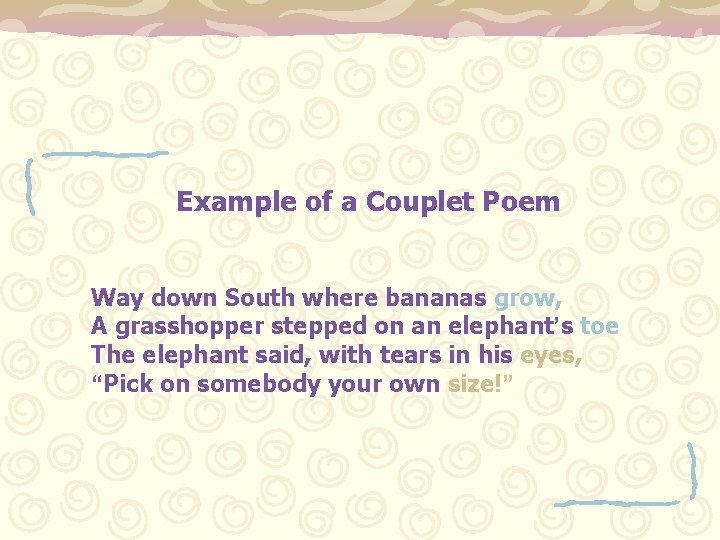 Example of a Couplet Poem

Way down South where bananas grow,
A grasshopper stepped on an elephant’s toe
The elephant said, with tears in his eyes,
“Pick on somebody your own size!”